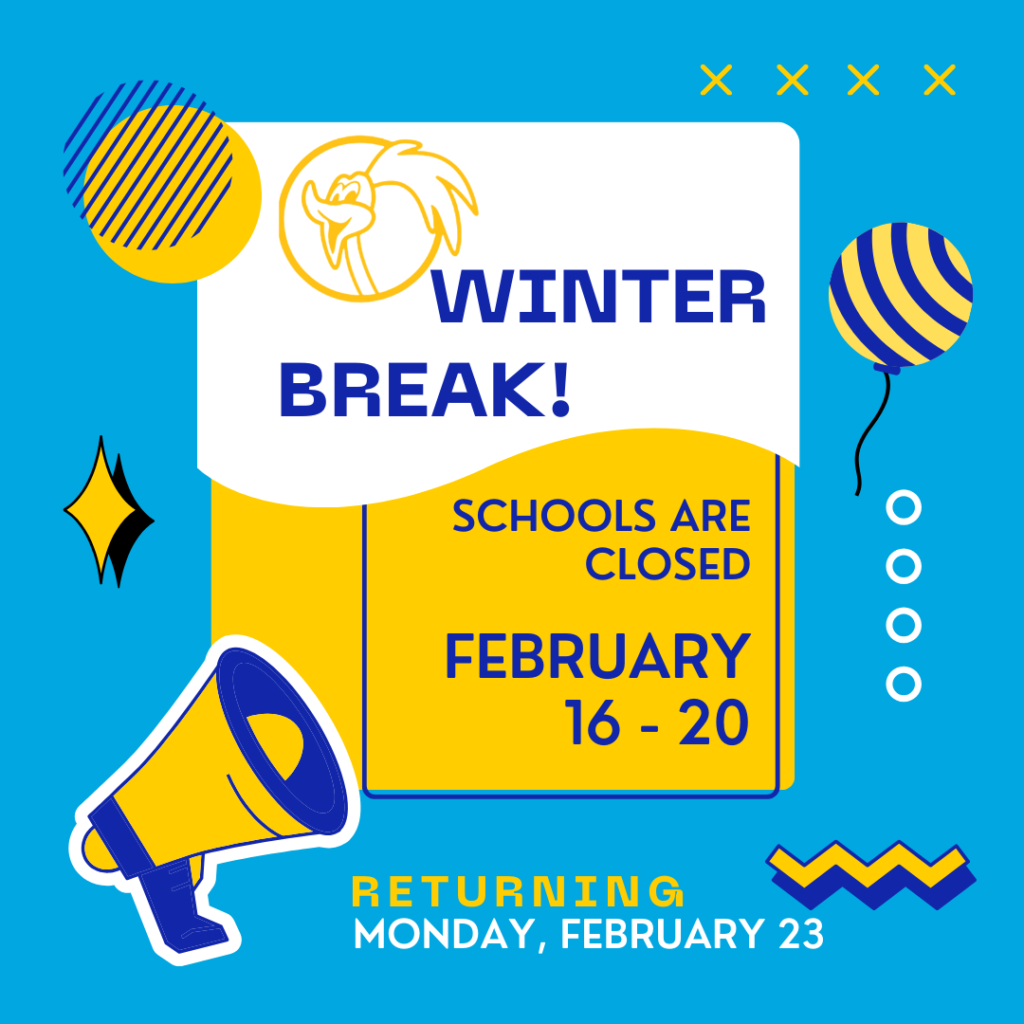 WINTER BREAK!

SCHOOLS ARE CLOSED

FEBRUARY 16 - 20

RETURNING
MONDAY, FEBRUARY 23